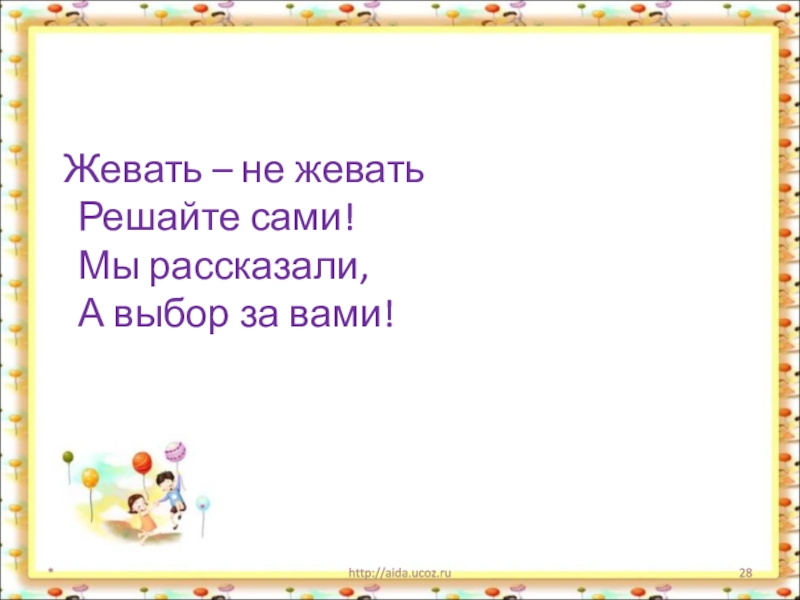 Жевать – не жевать
Решайте сами!
Мы рассказали,
А выбор за вами!

*

http://aida.ucoz.ru

28